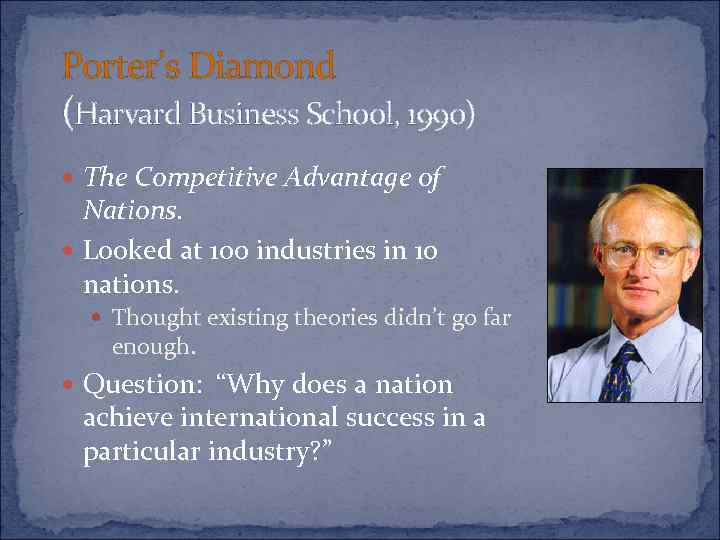 Porter's Diamond
(Harvard Business School, 1990)

- The Competitive Advantage of Nations.
- Looked at 100 industries in 10 nations.
  - Thought existing theories didn't go far enough.
- Question: "Why does a nation achieve international success in a particular industry?"